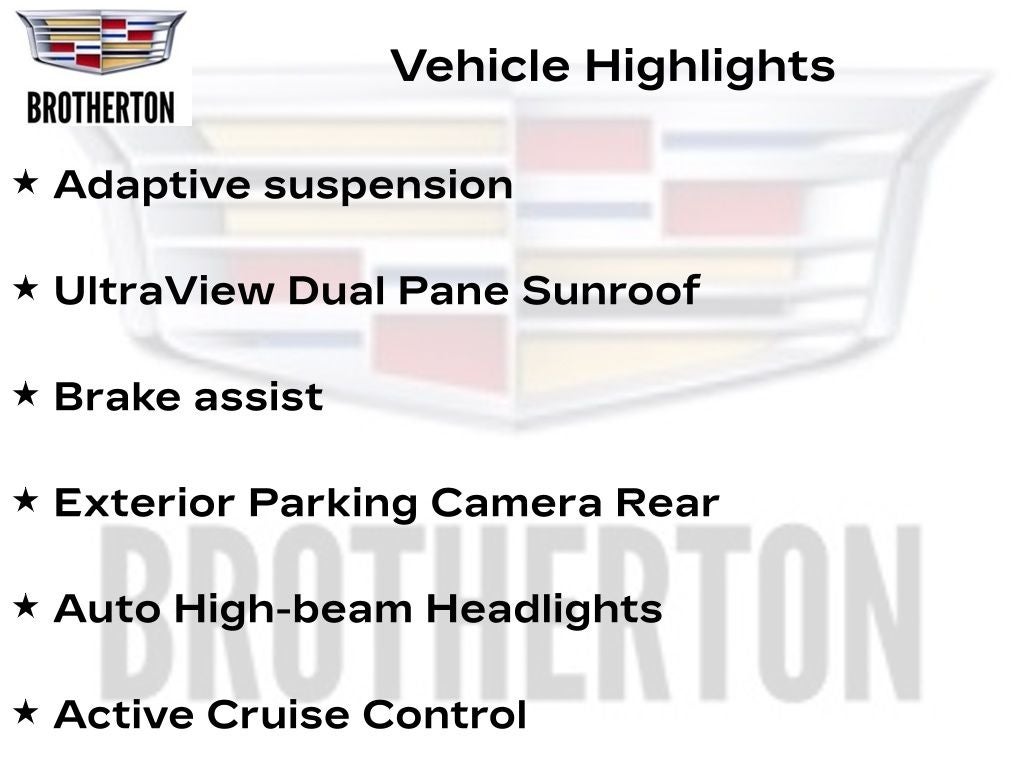 BROTHERTON

Vehicle Highlights

★ Adaptive suspension

★ UltraView Dual Pane Sunroof

★ Brake assist

★ Exterior Parking Camera Rear

★ Auto High-beam Headlights

★ Active Cruise Control

BROTHERTON